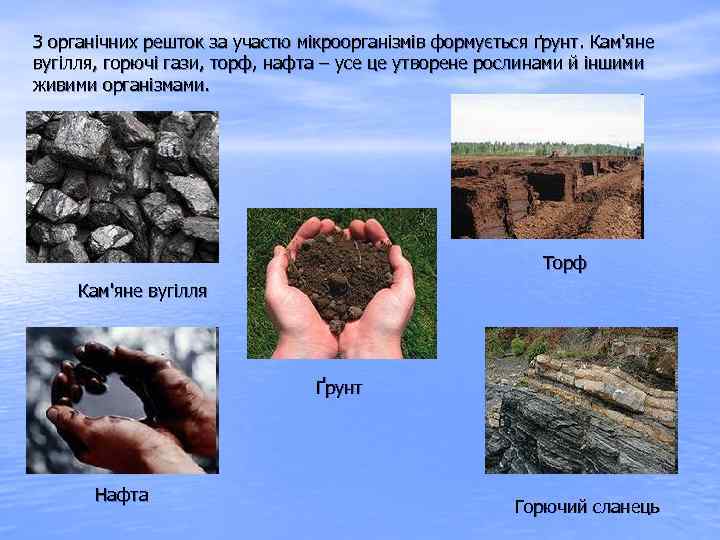 З органічних решток за участю мікроорганізмів формується ґрунт. Кам'яне вугілля, горючі гази, торф, нафта – усе це утворене рослинами й іншими живими організмами.

Кам'яне вугілля

Торф

Ґрунт

Нафта

Горючий сланець